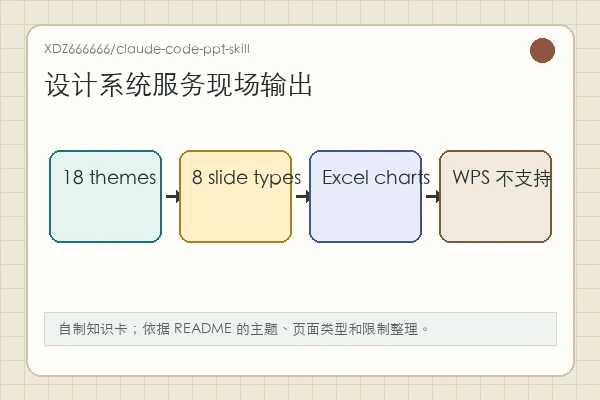 XDZ666666/claude-code-ppt-skill

设计系统服务现场输出

18 themes

8 slide types

Excel charts

WPS 不支持

自制知识卡；依据 README 的主题、页面类型和限制整理。